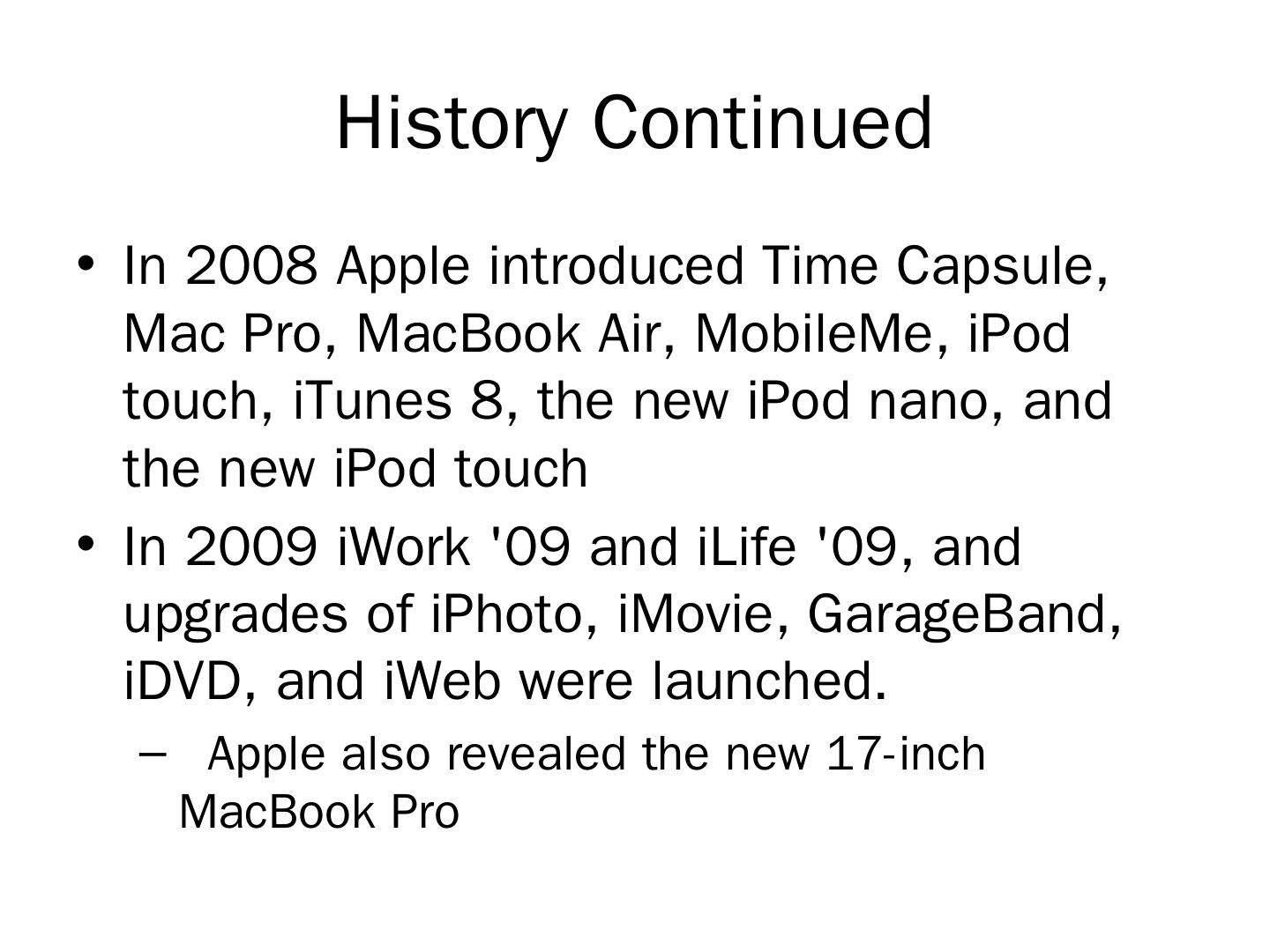 History Continued

• In 2008 Apple introduced Time Capsule, Mac Pro, MacBook Air, MobileMe, iPod touch, iTunes 8, the new iPod nano, and the new iPod touch

• In 2009 iWork '09 and iLife '09, and upgrades of iPhoto, iMovie, GarageBand, iDVD, and iWeb were launched.

– Apple also revealed the new 17-inch MacBook Pro